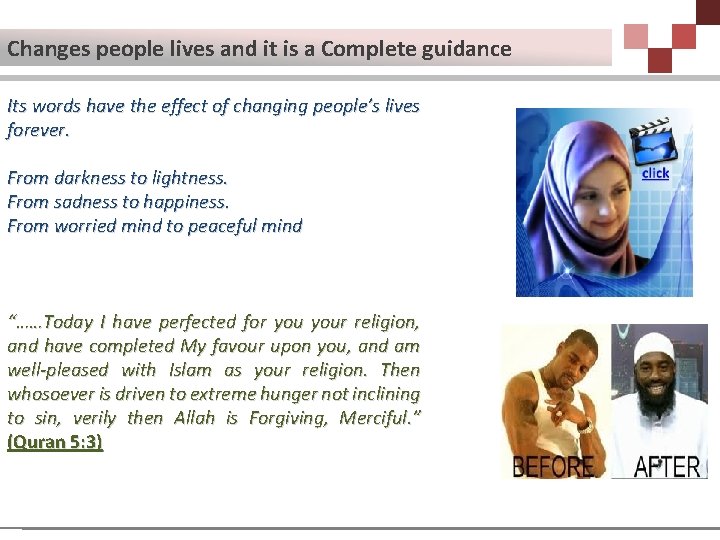 Changes people lives and it is a Complete guidance

Its words have the effect of changing people's lives forever.

From darkness to lightness.
From sadness to happiness.
From worried mind to peaceful mind

click

"......Today I have perfected for you your religion, and have completed My favour upon you, and am well-pleased with Islam as your religion. Then whosoever is driven to extreme hunger not inclining to sin, verily then Allah is Forgiving, Merciful." (Quran 5:3)

BEFORE

AFTER